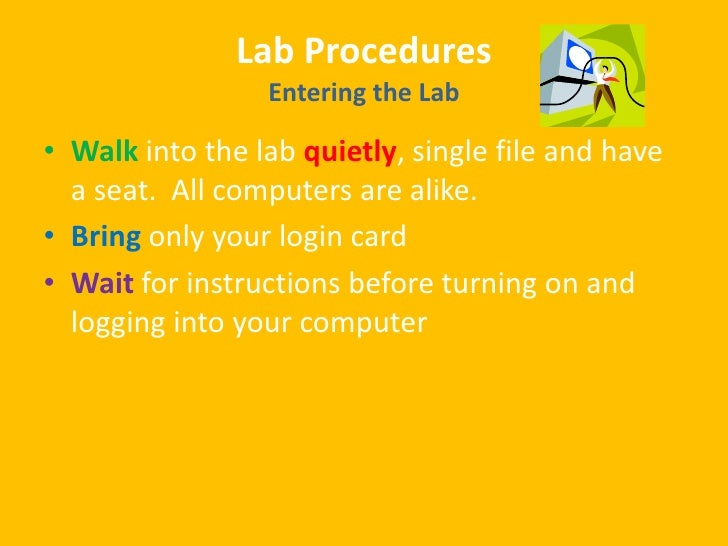 Lab Procedures
Entering the Lab

• Walk into the lab quietly, single file and have a seat. All computers are alike.
• Bring only your login card
• Wait for instructions before turning on and logging into your computer